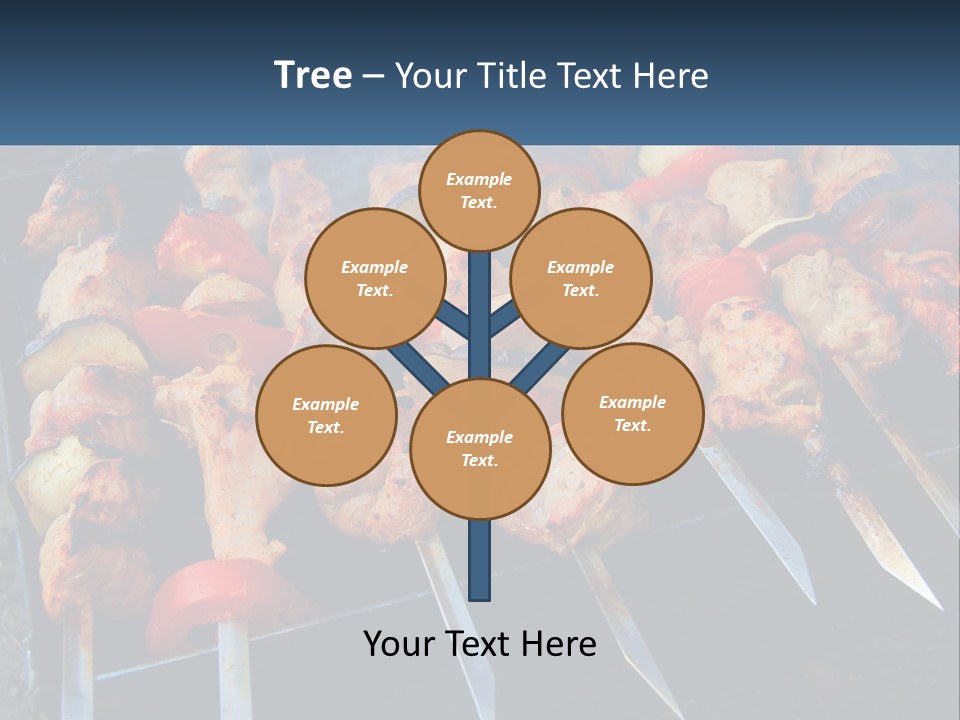 Tree – Your Title Text Here

Example Text.

Example Text.

Example Text.

Example Text.

Example Text.

Example Text.

Your Text Here